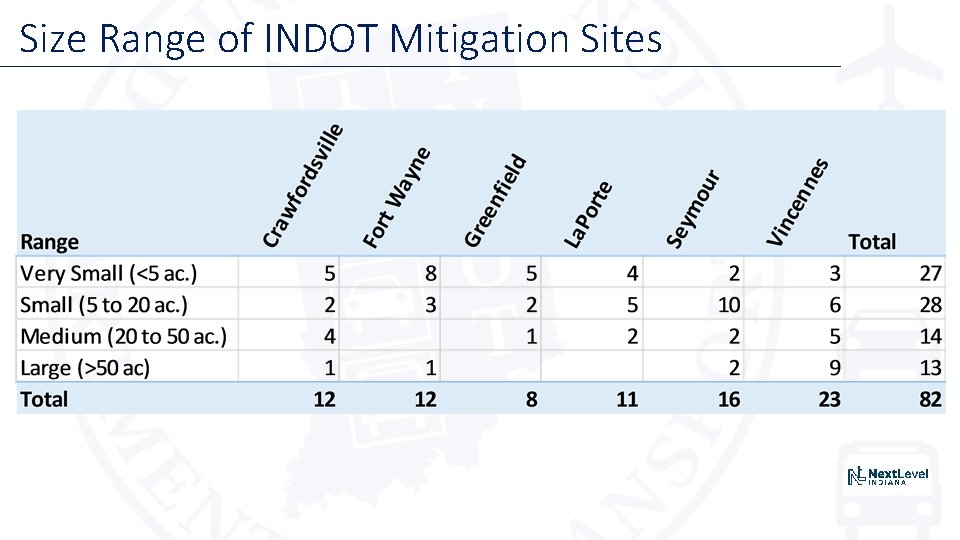 Size Range of INDOT Mitigation Sites

| Range | Crawfordsville | Fort Wayne | Greenfield | LaPorte | Seymour | Vincennes | Total |
|---|---|---|---|---|---|---|---|
| Very Small (<5 ac.) | 5 | 8 | 5 | 4 | 2 | 3 | 27 |
| Small (5 to 20 ac.) | 2 | 3 | 2 | 5 | 10 | 6 | 28 |
| Medium (20 to 50 ac.) | 4 | | 1 | 2 | 2 | 5 | 14 |
| Large (>50 ac) | 1 | 1 | | | 2 | 9 | 13 |
| Total | 12 | 12 | 8 | 11 | 16 | 23 | 82 |

NextLevel INDIANA